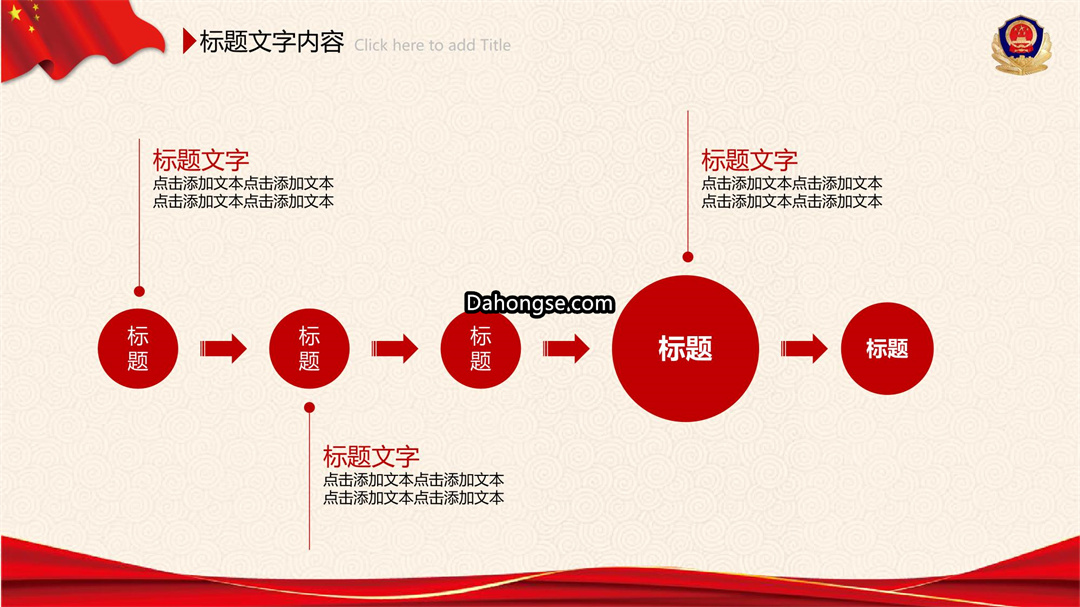 标题文字内容 Click here to add Title

标题文字
点击添加文本点击添加文本
点击添加文本点击添加文本

标题文字
点击添加文本点击添加文本
点击添加文本点击添加文本

Dahongse.com

标题

标题

标题

标题

标题

标题文字
点击添加文本点击添加文本
点击添加文本点击添加文本